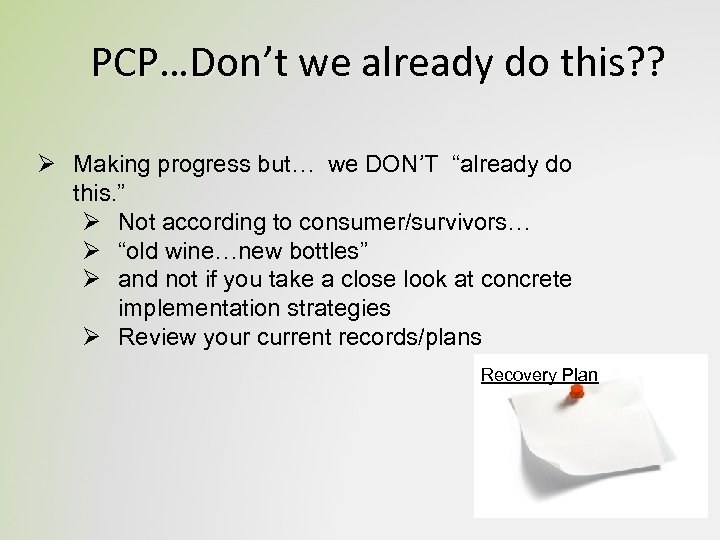 PCP…Don't we already do this??

➢ Making progress but… we DON'T "already do this."
➢ Not according to consumer/survivors…
➢ "old wine…new bottles"
➢ and not if you take a close look at concrete implementation strategies
➢ Review your current records/plans

Recovery Plan